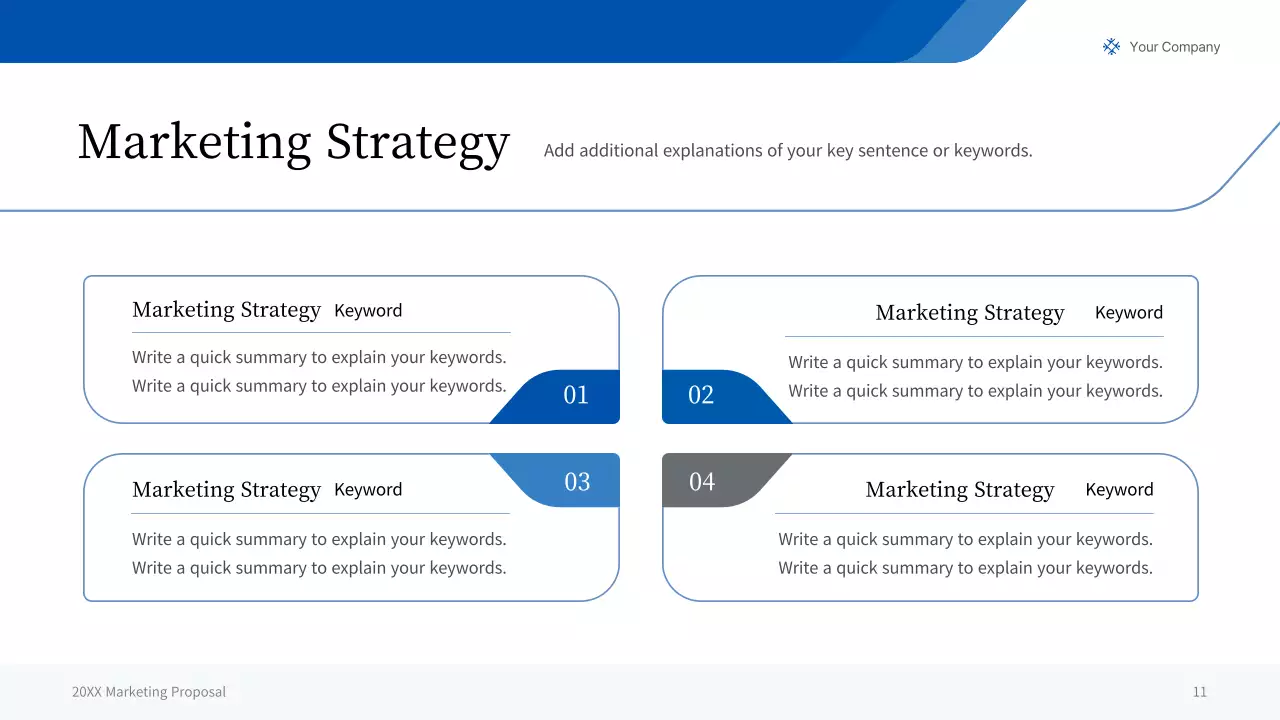 Your Company

Marketing Strategy

Add additional explanations of your key sentence or keywords.

Marketing Strategy Keyword

Write a quick summary to explain your keywords.
Write a quick summary to explain your keywords.

01

02

Marketing Strategy Keyword

Write a quick summary to explain your keywords.
Write a quick summary to explain your keywords.

03

Marketing Strategy Keyword

Write a quick summary to explain your keywords.
Write a quick summary to explain your keywords.

04

Marketing Strategy Keyword

Write a quick summary to explain your keywords.
Write a quick summary to explain your keywords.

20XX Marketing Proposal

11